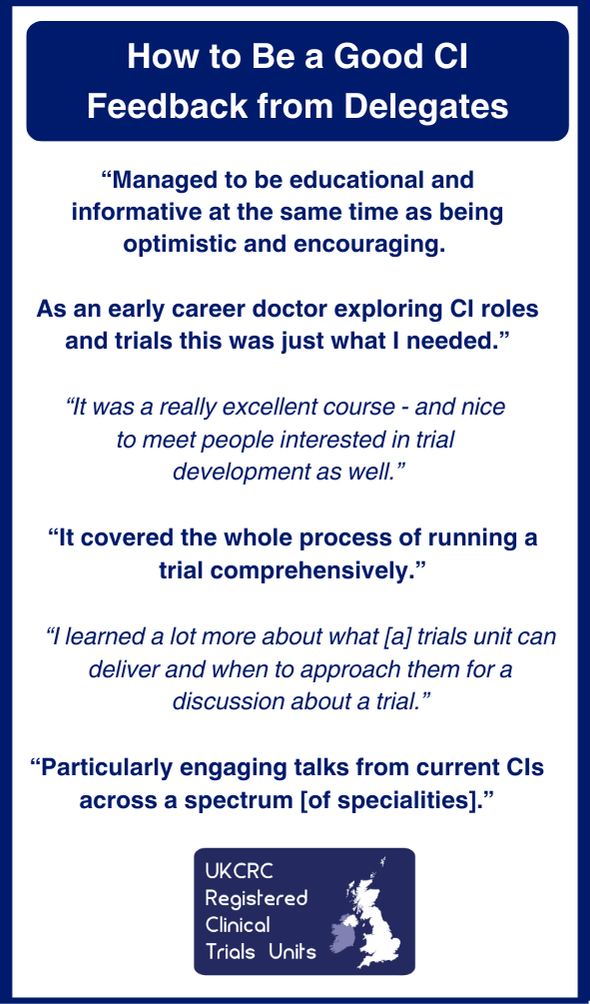 How to Be a Good CI
Feedback from Delegates

“Managed to be educational and informative at the same time as being optimistic and encouraging.

As an early career doctor exploring CI roles and trials this was just what I needed.”

“It was a really excellent course - and nice to meet people interested in trial development as well.”

“It covered the whole process of running a trial comprehensively.”

“I learned a lot more about what [a] trials unit can deliver and when to approach them for a discussion about a trial.”

“Particularly engaging talks from current CIs across a spectrum [of specialities].”

UKCRC
Registered
Clinical
Trials Units